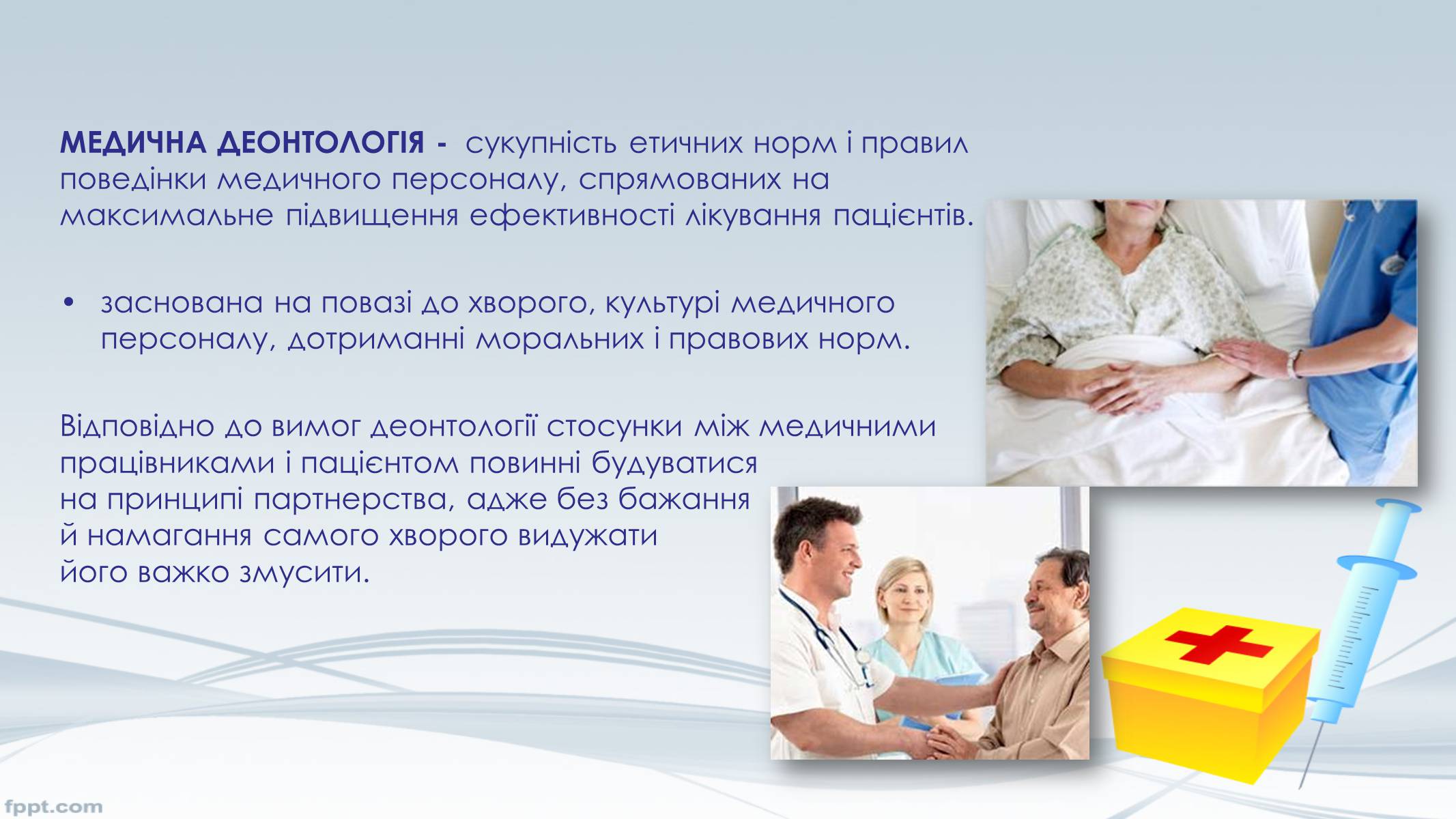 МЕДИЧНА ДЕОНТОЛОГІЯ - сукупність етичних норм і правил поведінки медичного персоналу, спрямованих на максимальне підвищення ефективності лікування пацієнтів.

• заснована на повазі до хворого, культурі медичного персоналу, дотриманні моральних і правових норм.

Відповідно до вимог деонтології стосунки між медичними працівниками і пацієнтом повинні будуватися на принципі партнерства, адже без бажання й намагання самого хворого видужати його важко змусити.

fppt.com